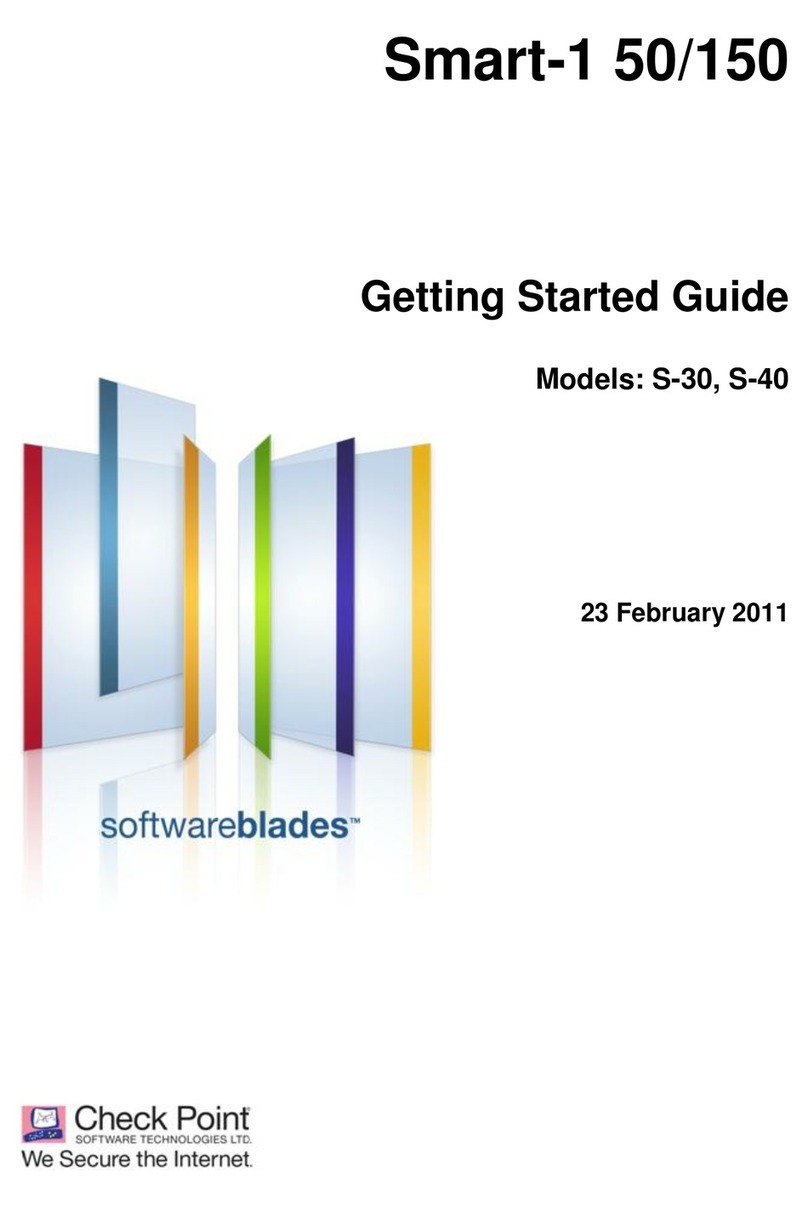 Smart-1 50/150

Getting Started Guide

Models: S-30, S-40

23 February 2011

softwareblades™

Check Point
SOFTWARE TECHNOLOGIES LTD.
We Secure the Internet.